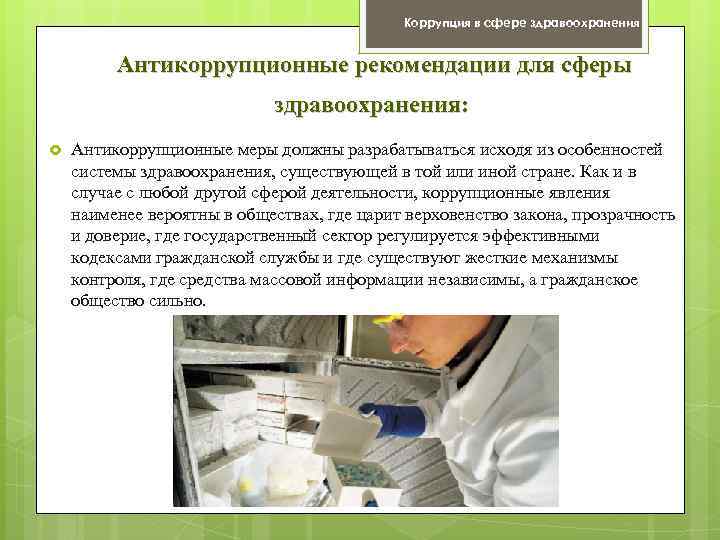 Коррупция в сфере здравоохранения

Антикоррупционные рекомендации для сферы здравоохранения:

Антикоррупционные меры должны разрабатываться исходя из особенностей системы здравоохранения, существующей в той или иной стране. Как и в случае с любой другой сферой деятельности, коррупционные явления наименее вероятны в обществах, где царит верховенство закона, прозрачность и доверие, где государственный сектор регулируется эффективными кодексами гражданской службы и где существуют жесткие механизмы контроля, где средства массовой информации независимы, а гражданское общество сильно.